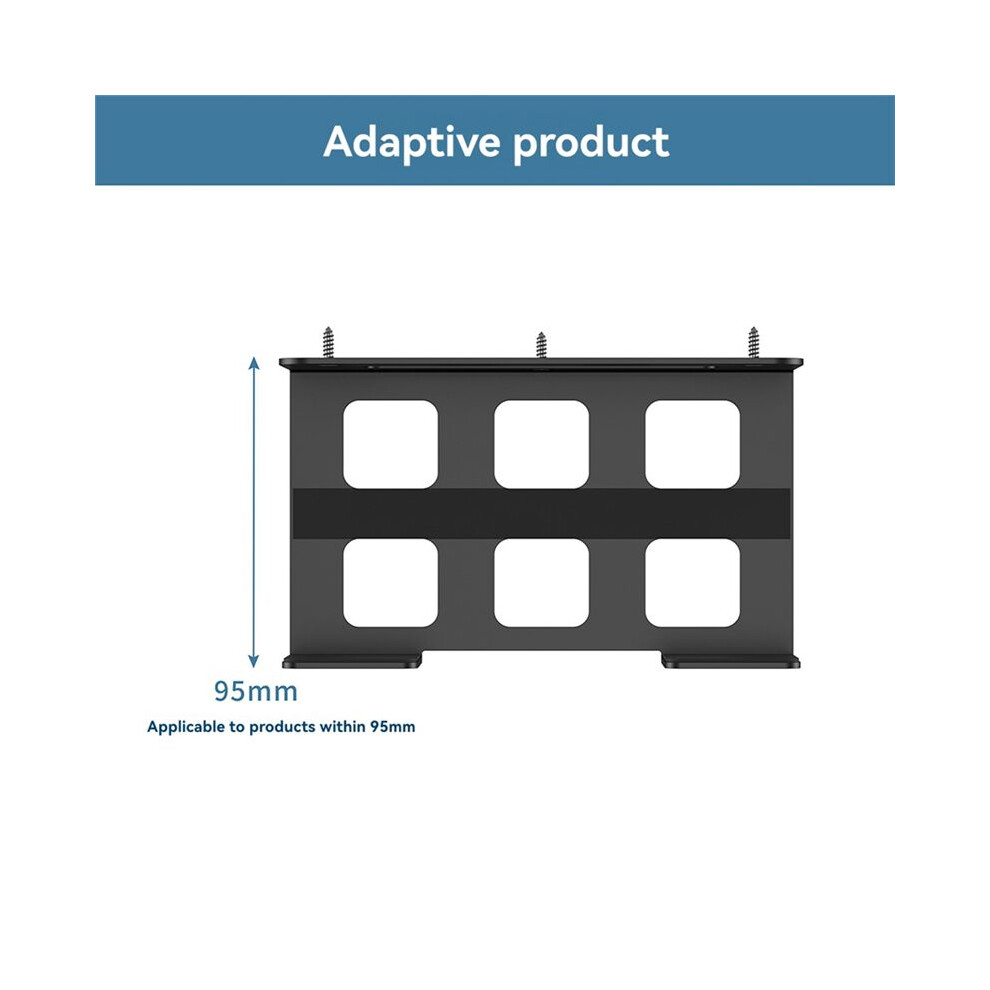 Adaptive product

95mm

Applicable to products within 95mm